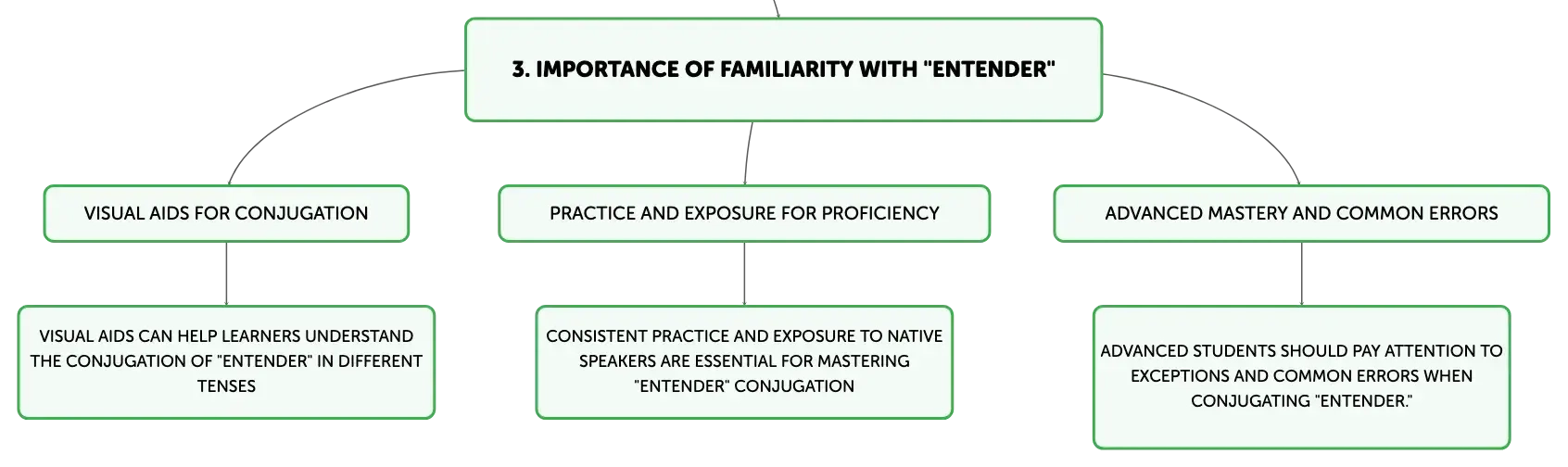 3. IMPORTANCE OF FAMILIARITY WITH "ENTENDER"

VISUAL AIDS FOR CONJUGATION

VISUAL AIDS CAN HELP LEARNERS UNDERSTAND THE CONJUGATION OF "ENTENDER" IN DIFFERENT TENSES

PRACTICE AND EXPOSURE FOR PROFICIENCY

CONSISTENT PRACTICE AND EXPOSURE TO NATIVE SPEAKERS ARE ESSENTIAL FOR MASTERING "ENTENDER" CONJUGATION

ADVANCED MASTERY AND COMMON ERRORS

ADVANCED STUDENTS SHOULD PAY ATTENTION TO EXCEPTIONS AND COMMON ERRORS WHEN CONJUGATING "ENTENDER."